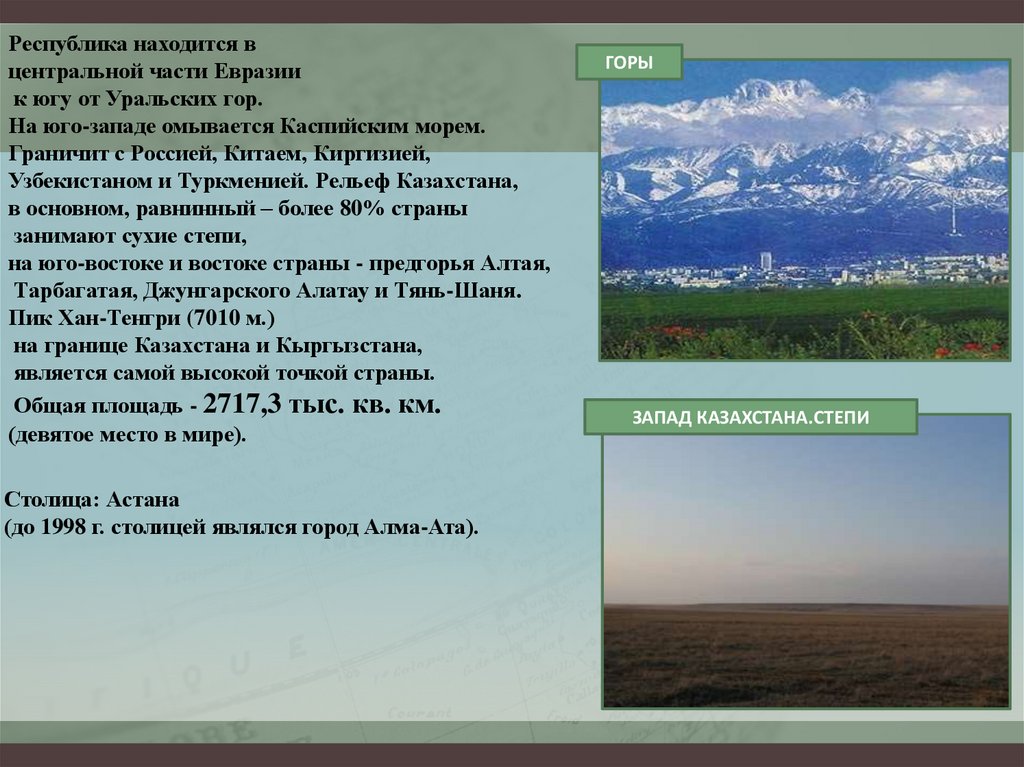 Республика находится в центральной части Евразии к югу от Уральских гор. На юго-западе омывается Каспийским морем. Граничит с Россией, Китаем, Киргизией, Узбекистаном и Туркменией. Рельеф Казахстана, в основном, равнинный – более 80% страны занимают сухие степи, на юго-востоке и востоке страны - предгорья Алтая, Тарбагатая, Джунгарского Алатау и Тянь-Шаня. Пик Хан-Тенгри (7010 м.) на границе Казахстана и Кыргызстана, является самой высокой точкой страны. Общая площадь - 2717,3 тыс. кв. км. (девятое место в мире).

Столица: Астана (до 1998 г. столицей являлся город Алма-Ата).

ГОРЫ

ЗАПАД КАЗАХСТАНА.СТЕПИ